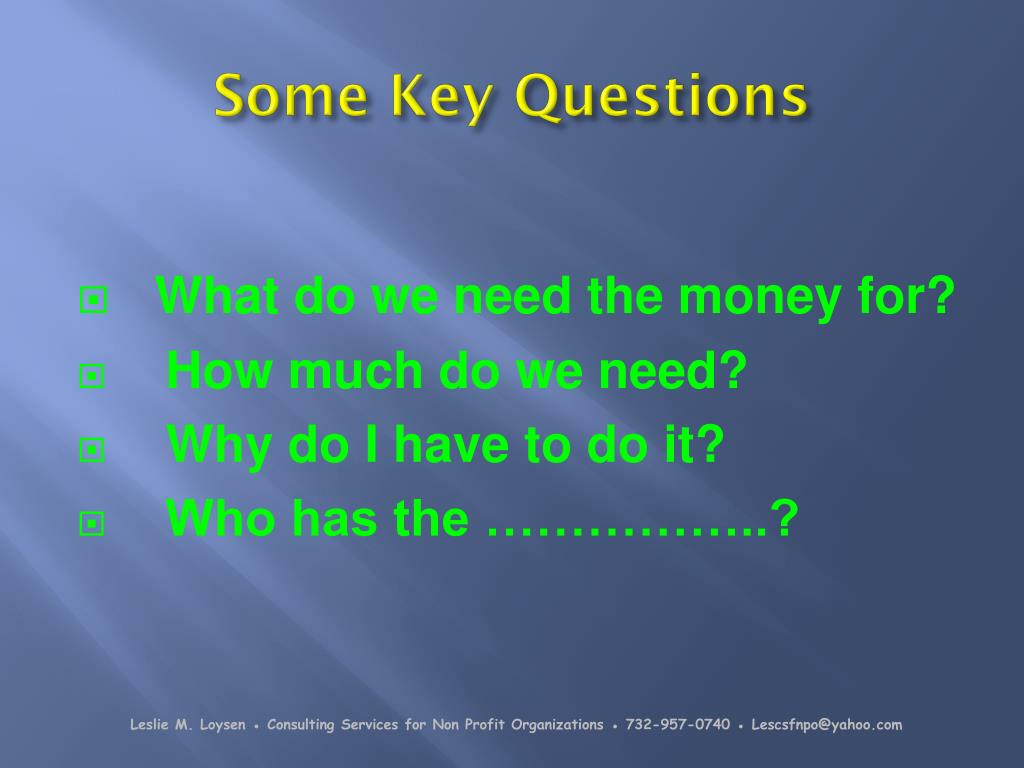 Some Key Questions

What do we need the money for?
How much do we need?
Why do I have to do it?
Who has the ……………..?

Leslie M. Loysen • Consulting Services for Non Profit Organizations • 732-957-0740 • Lescsfnpo@yahoo.com